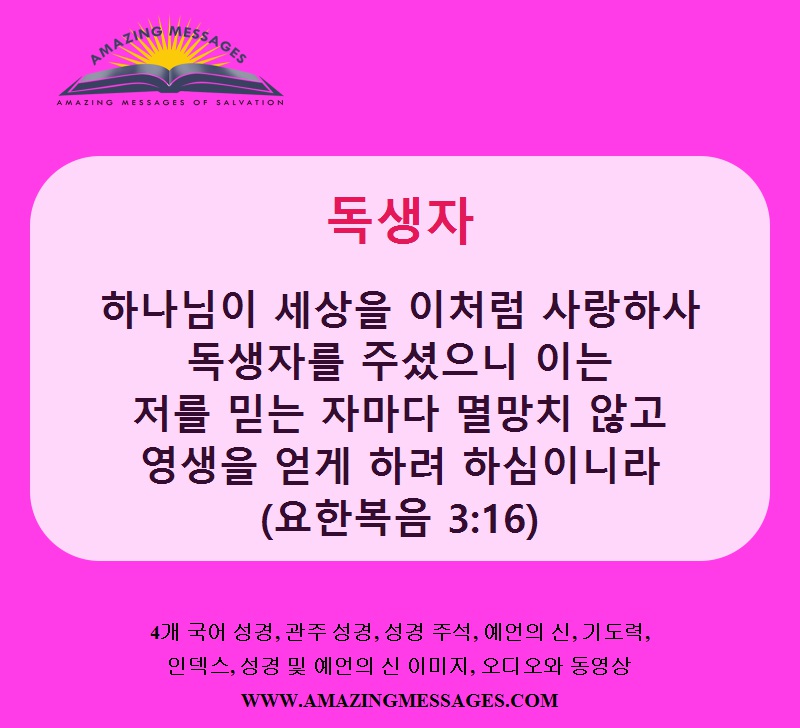 AMAZING MESSAGES
AMAZING MESSAGES OF SALVATION

독생자

하나님이 세상을 이처럼 사랑하사 독생자를 주셨으니 이는 저를 믿는 자마다 멸망치 않고 영생을 얻게 하려 하심이니라 (요한복음 3:16)

4개 국어 성경, 관주 성경, 성경 주석, 예언의 신, 기도력, 인덱스, 성경 및 예언의 신 이미지, 오디오와 동영상

WWW.AMAZINGMESSAGES.COM